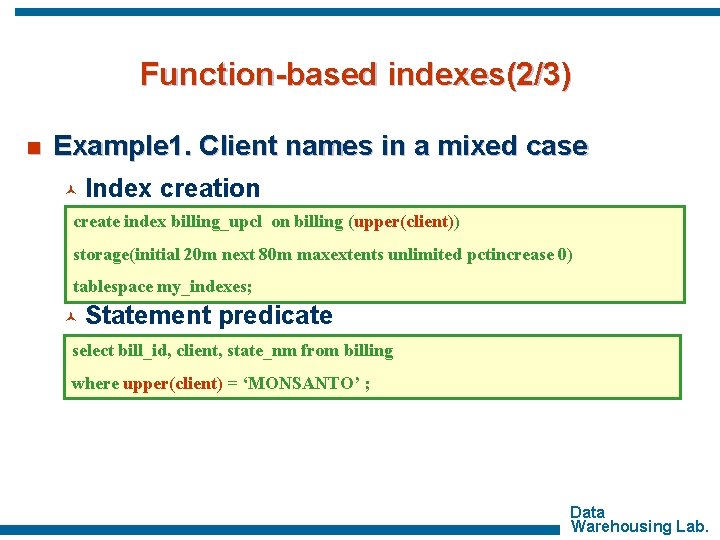 Function-based indexes(2/3)

Example1. Client names in a mixed case

Index creation

create index billing_upcl on billing (upper(client))

storage(initial 20m next 80m maxextents unlimited pctincrease 0)

tablespace my_indexes;

Statement predicate

select bill_id, client, state_nm from billing

where upper(client) = ‘MONSANTO’ ;

Data Warehousing Lab.